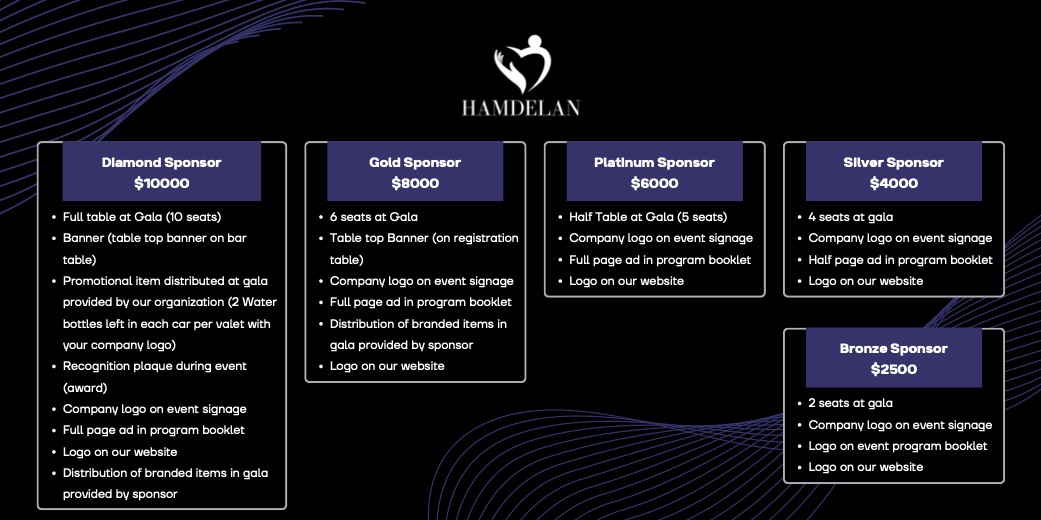 HAMDELAN

Diamond Sponsor
$10000

- Full table at Gala (10 seats)
- Banner (table top banner on bar table)
- Promotional item distributed at gala provided by our organization (2 Water bottles left in each car per valet with your company logo)
- Recognition plaque during event (award)
- Company logo on event signage
- Full page ad in program booklet
- Logo on our website
- Distribution of branded items in gala provided by sponsor

Gold Sponsor
$8000

- 6 seats at Gala
- Table top Banner (on registration table)
- Company logo on event signage
- Full page ad in program booklet
- Distribution of branded items in gala provided by sponsor
- Logo on our website

Platinum Sponsor
$6000

- Half Table at Gala (5 seats)
- Company logo on event signage
- Full page ad in program booklet
- Logo on our website

Silver Sponsor
$4000

- 4 seats at gala
- Company logo on event signage
- Half page ad in program booklet
- Logo on our website

Bronze Sponsor
$2500

- 2 seats at gala
- Company logo on event signage
- Logo on event program booklet
- Logo on our website